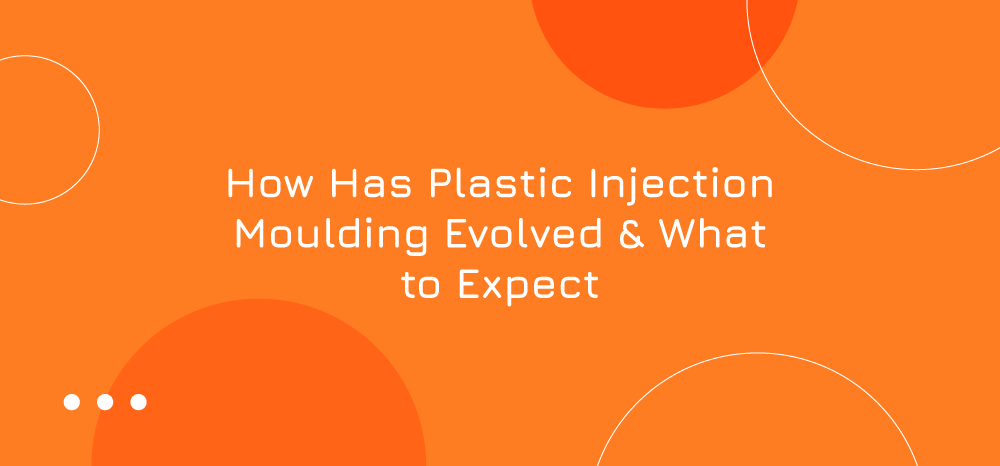 How Has Plastic Injection Moulding Evolved & What to Expect